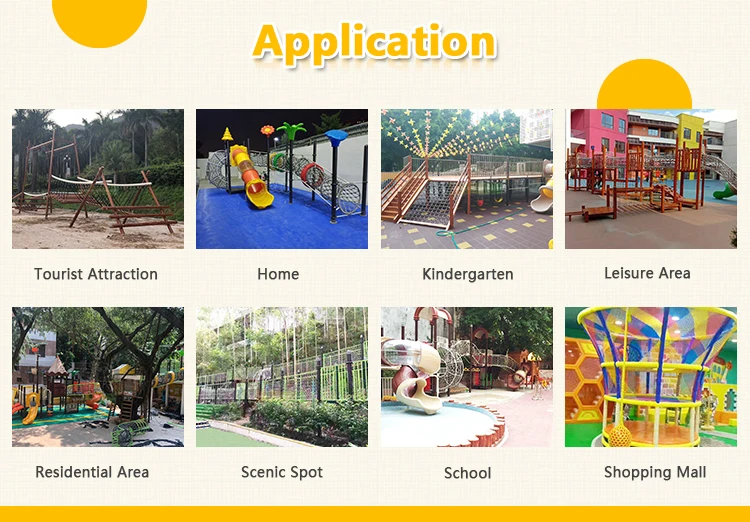 Application

Tourist Attraction

Home

Kindergarten

Leisure Area

Residential Area

Scenic Spot

School

Shopping Mall